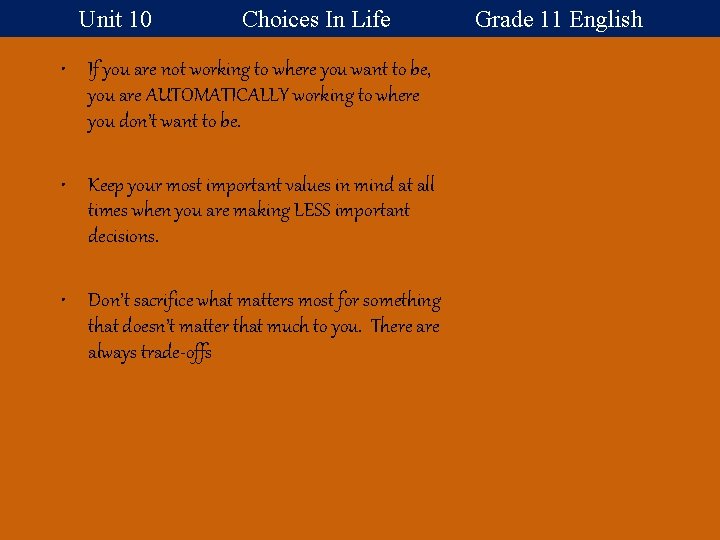 Unit 10 Choices In Life Grade 11 English

• If you are not working to where you want to be, you are AUTOMATICALLY working to where you don't want to be.

• Keep your most important values in mind at all times when you are making LESS important decisions.

• Don't sacrifice what matters most for something that doesn't matter that much to you. There are always trade-offs